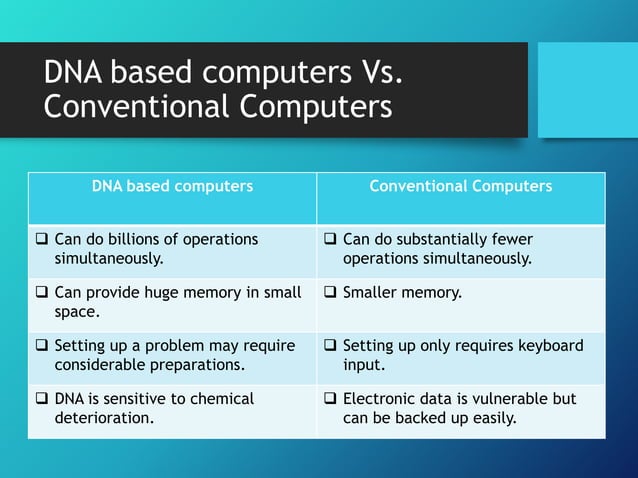 DNA based computers Vs. Conventional Computers

| DNA based computers | Conventional Computers |
|---|---|
| ❑ Can do billions of operations simultaneously. | ❑ Can do substantially fewer operations simultaneously. |
| ❑ Can provide huge memory in small space. | ❑ Smaller memory. |
| ❑ Setting up a problem may require considerable preparations. | ❑ Setting up only requires keyboard input. |
| ❑ DNA is sensitive to chemical deterioration. | ❑ Electronic data is vulnerable but can be backed up easily. |